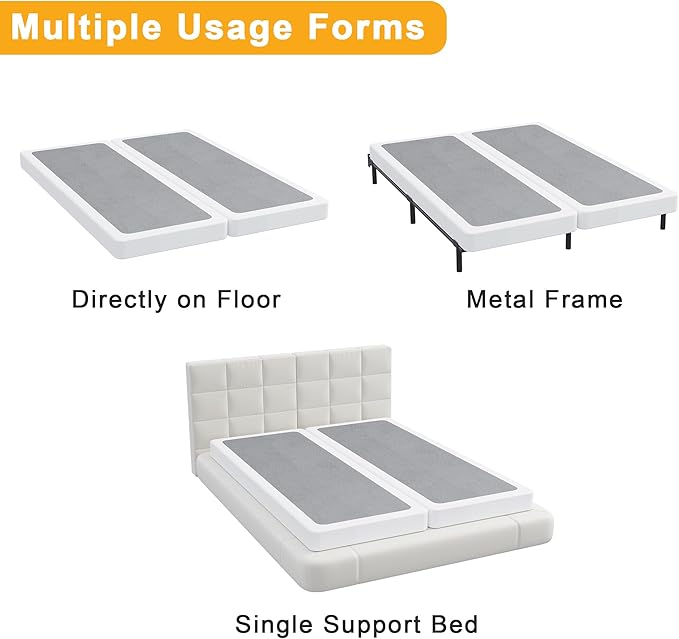 Multiple Usage Forms

Directly on Floor

Metal Frame

Single Support Bed